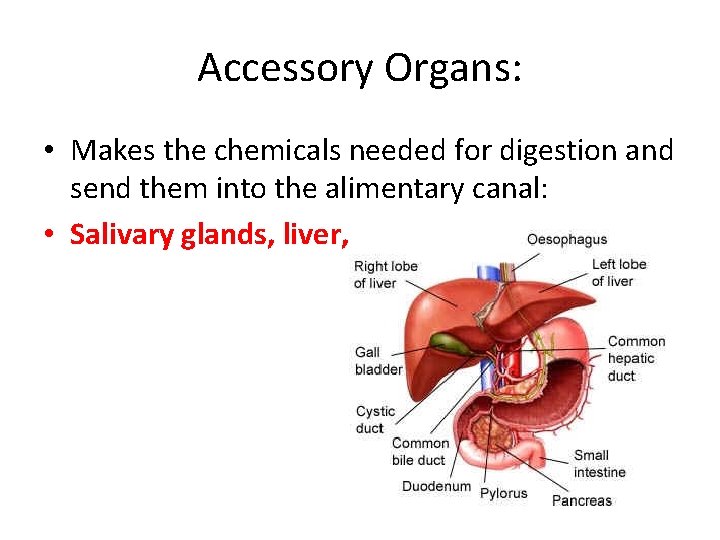 Accessory Organs:

• Makes the chemicals needed for digestion and send them into the alimentary canal:

• Salivary glands, liver,

Oesophagus

Right lobe of liver

Left lobe of liver

Gall bladder

Common hepatic duct

Cystic duct

Common bile duct

Small intestine

Duodenum

Pylorus

Pancreas